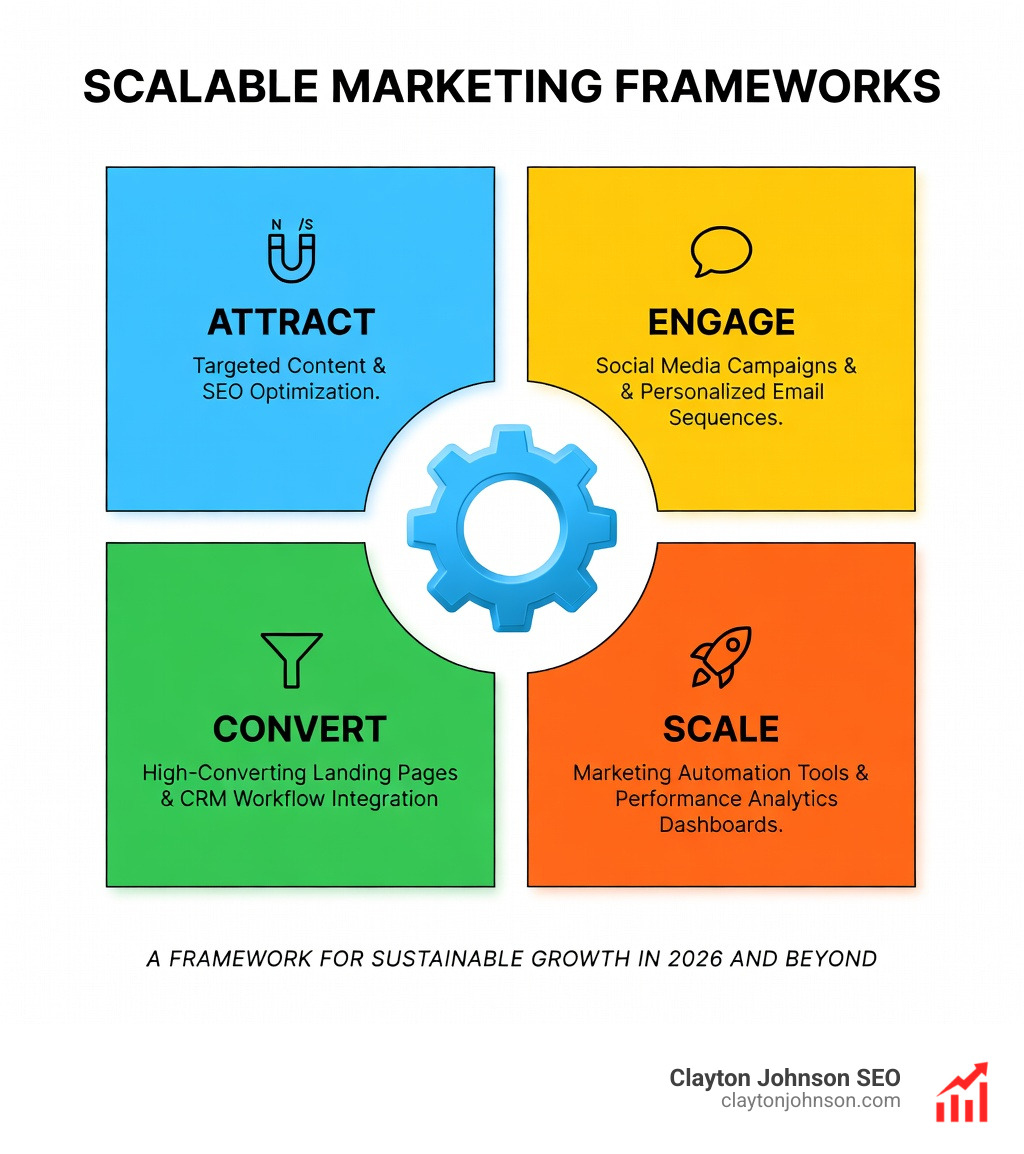 SCALABLE MARKETING FRAMEWORKS

N /S

ATTRACT

Targeted Content & SEO Optimization.

ENGAGE

Social Media Campaigns & & Personalized Email Sequences.

CONVERT

High-Converting Landing Pages & CRM Workflow Integration

SCALE

Marketing Automation Tools & Performance Analytics Dashboards.

A FRAMEWORK FOR SUSTAINABLE GROWTH IN 2026 AND BEYOND

Clayton Johnson SEO
claytonjohnson.com